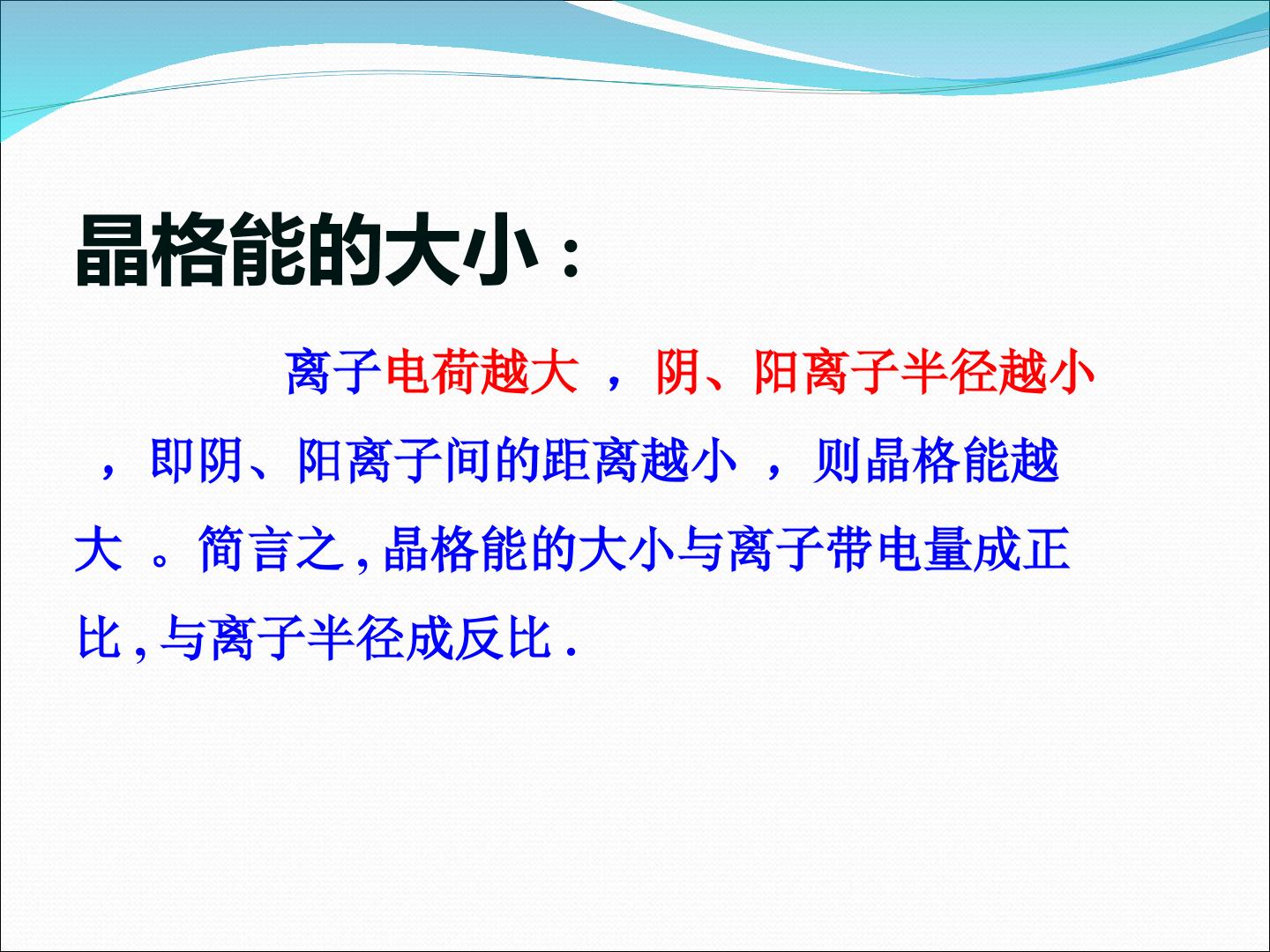 晶格能的大小：

离子电荷越大，阴、阳离子半径越小，即阴、阳离子间的距离越小，则晶格能越大。简言之,晶格能的大小与离子带电量成正比,与离子半径成反比.